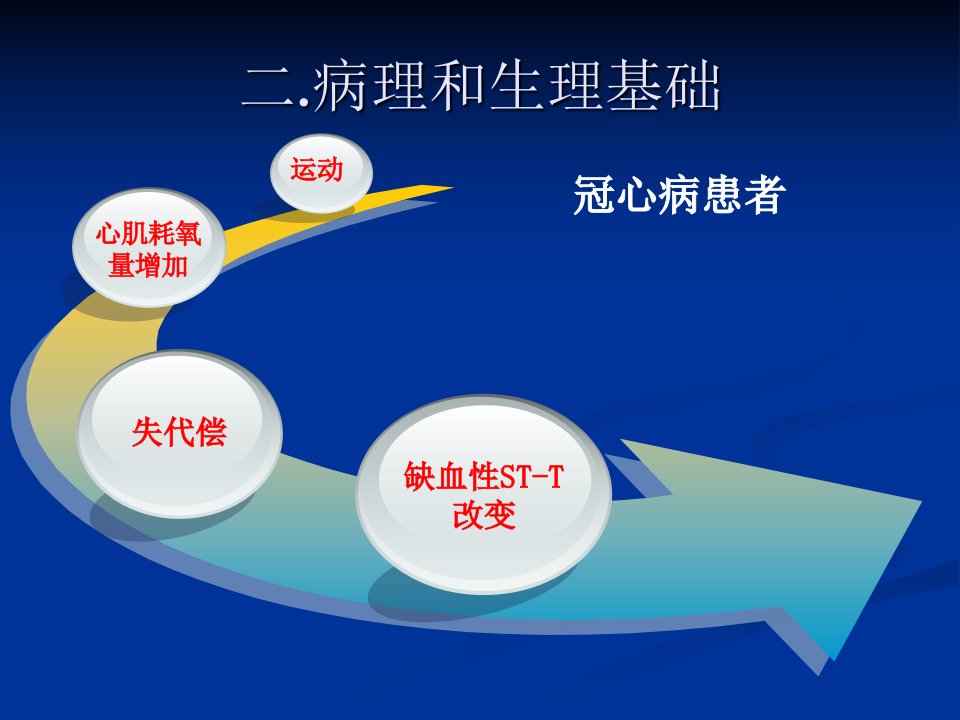 二.病理和生理基础

冠心病患者

运动

心肌耗氧量增加

失代偿

缺血性ST-T改变